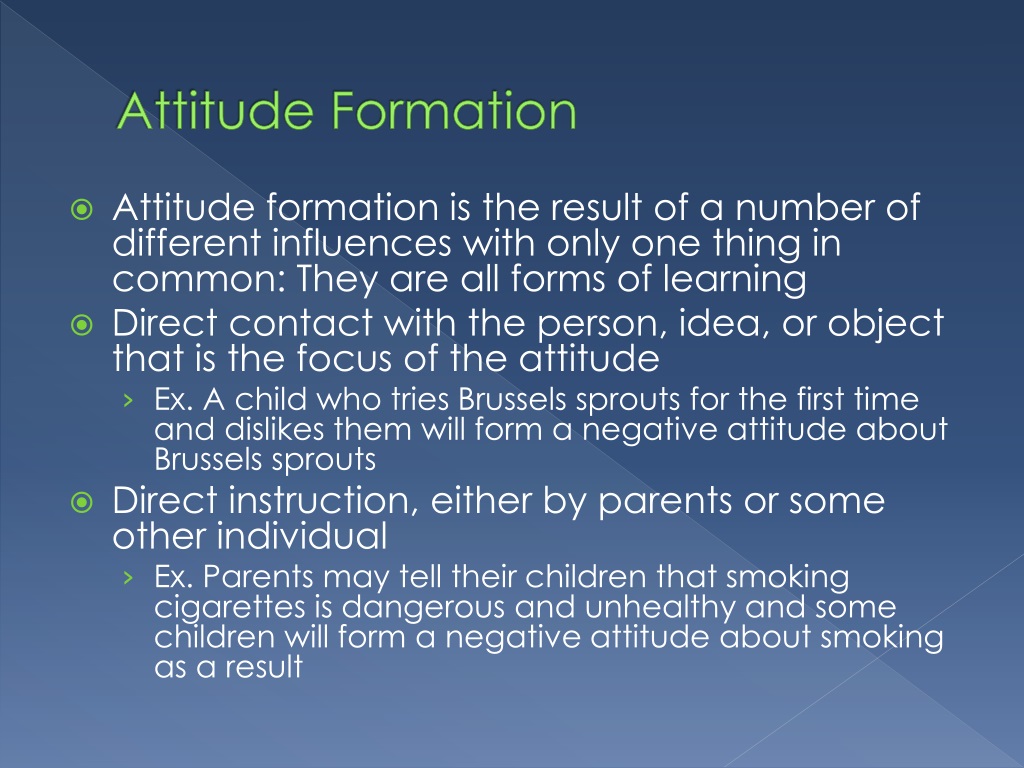 Attitude Formation

Attitude formation is the result of a number of different influences with only one thing in common: They are all forms of learning

Direct contact with the person, idea, or object that is the focus of the attitude

› Ex. A child who tries Brussels sprouts for the first time and dislikes them will form a negative attitude about Brussels sprouts

Direct instruction, either by parents or some other individual

› Ex. Parents may tell their children that smoking cigarettes is dangerous and unhealthy and some children will form a negative attitude about smoking as a result